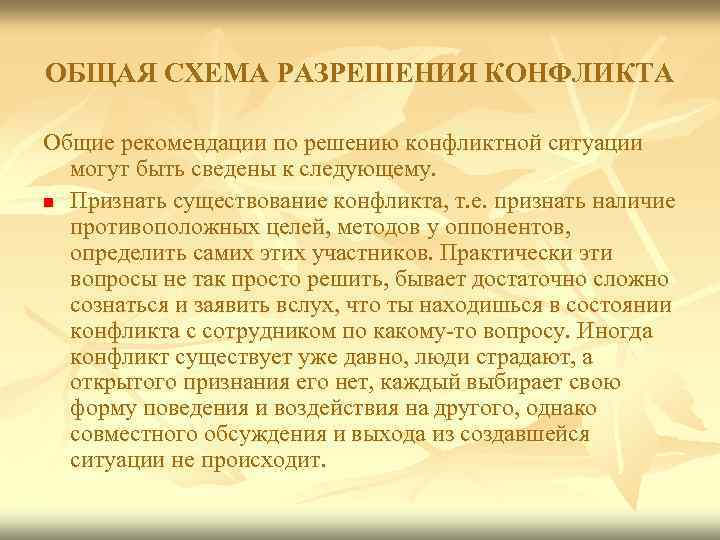 ОБЩАЯ СХЕМА РАЗРЕШЕНИЯ КОНФЛИКТА

Общие рекомендации по решению конфликтной ситуации могут быть сведены к следующему.

Признать существование конфликта, т.е. признать наличие противоположных целей, методов у оппонентов, определить самих этих участников. Практически эти вопросы не так просто решить, бывает достаточно сложно сознаться и заявить вслух, что ты находишься в состоянии конфликта с сотрудником по какому-то вопросу. Иногда конфликт существует уже давно, люди страдают, а открытого признания его нет, каждый выбирает свою форму поведения и воздействия на другого, однако совместного обсуждения и выхода из создавшейся ситуации не происходит.